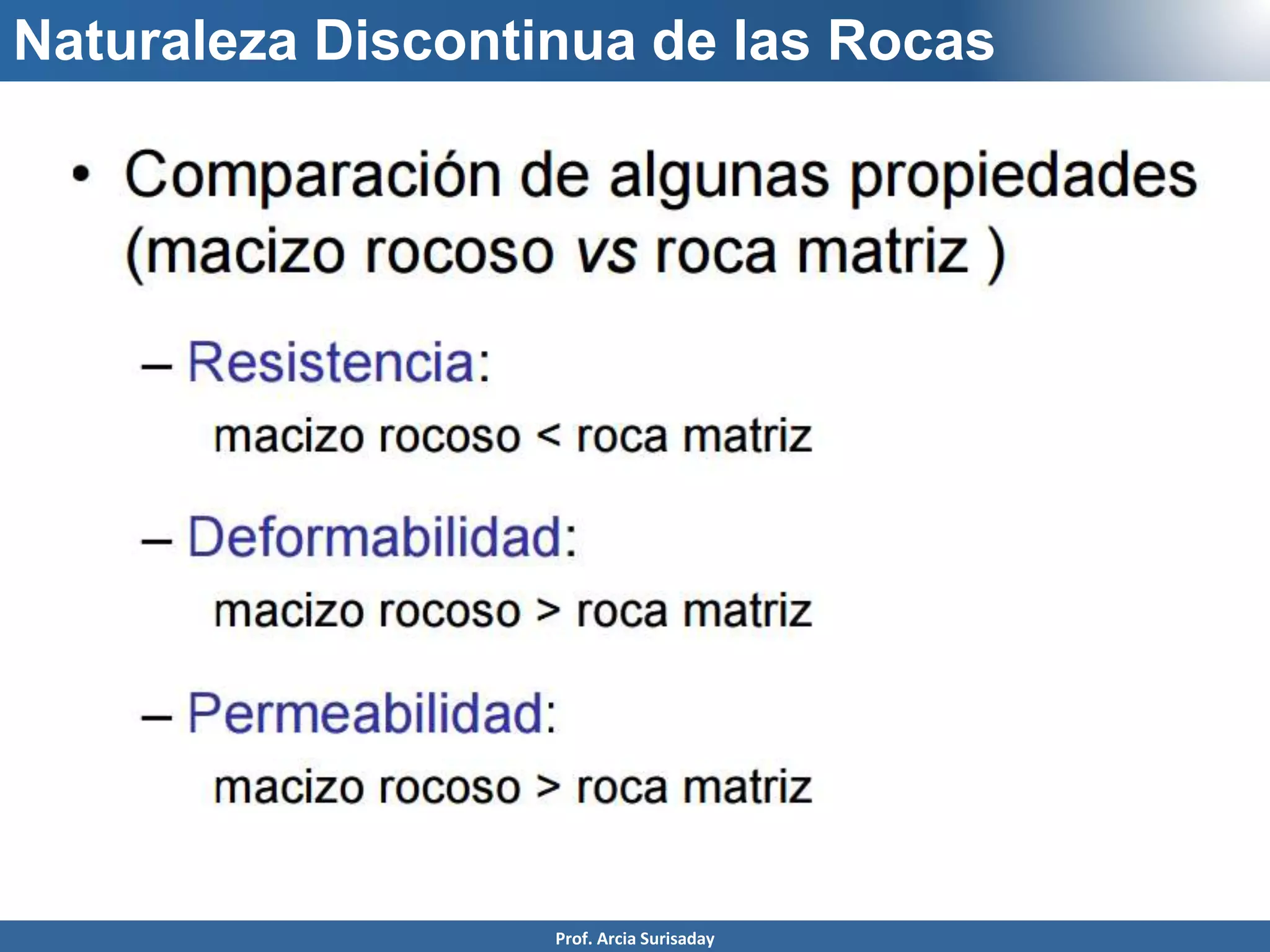 Naturaleza Discontinua de las Rocas

• Comparación de algunas propiedades (macizo rocoso vs roca matriz )

– Resistencia:
macizo rocoso < roca matriz

– Deformabilidad:
macizo rocoso > roca matriz

– Permeabilidad:
macizo rocoso > roca matriz

Prof. Arcia Surisaday